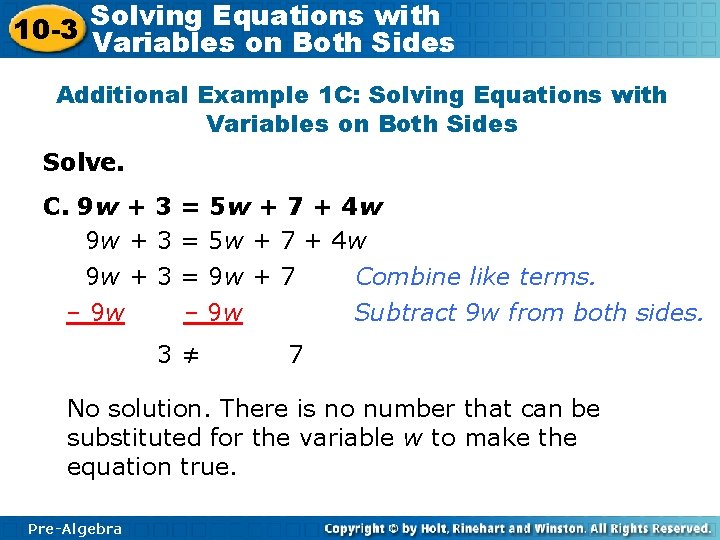 10-3 Solving Equations with Variables on Both Sides

Additional Example 1C: Solving Equations with Variables on Both Sides

Solve.

C. $9w + 3 = 5w + 7 + 4w$

$9w + 3 = 5w + 7 + 4w$

$9w + 3 = 9w + 7$ Combine like terms.

$-9w$ $-9w$ Subtract 9w from both sides.

$3 \neq 7$

No solution. There is no number that can be substituted for the variable $w$ to make the equation true.

Pre-Algebra

Copyright © by Holt, Rinehart and Winston. All Rights Reserved.